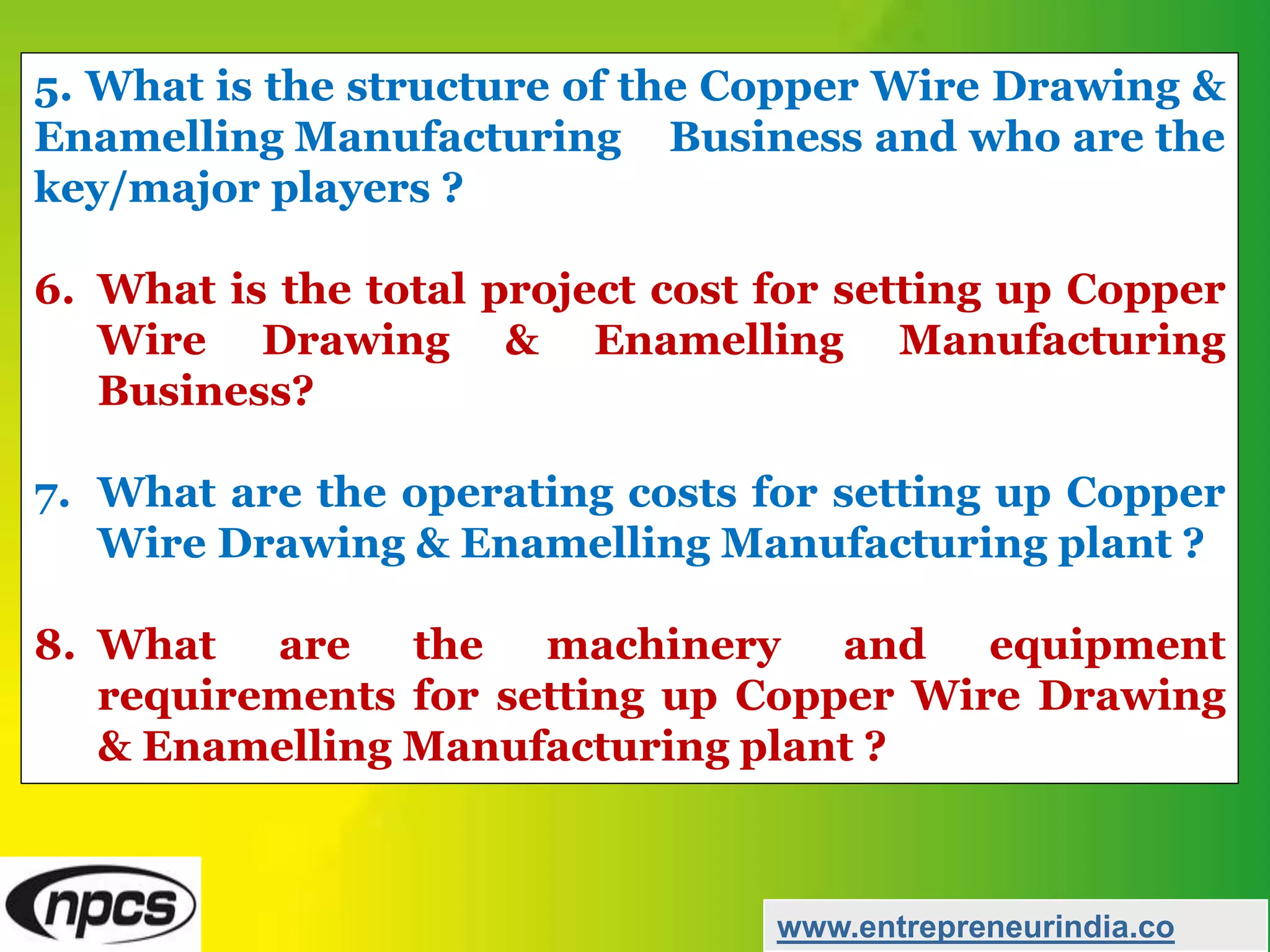 5. What is the structure of the Copper Wire Drawing & Enamelling Manufacturing Business and who are the key/major players ?

6. What is the total project cost for setting up Copper Wire Drawing & Enamelling Manufacturing Business?

7. What are the operating costs for setting up Copper Wire Drawing & Enamelling Manufacturing plant ?

8. What are the machinery and equipment requirements for setting up Copper Wire Drawing & Enamelling Manufacturing plant ?

npcs

www.entrepreneurindia.co